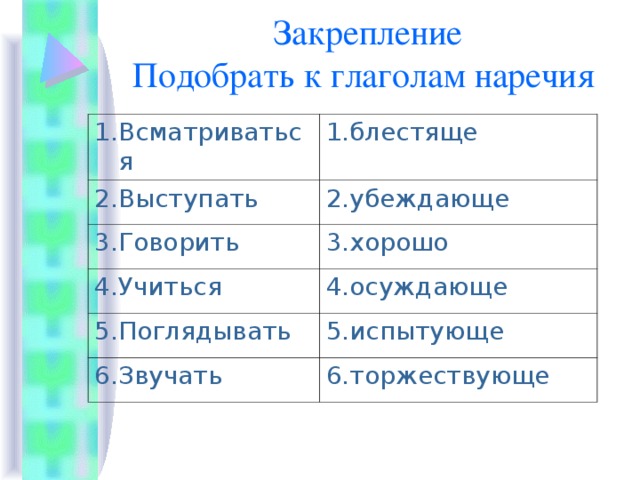 Закрепление
Подобрать к глаголам наречия

| 1.Всматриваться | 1.блестяще |
|---|---|
| 2.Выступать | 2.убеждающе |
| 3.Говорить | 3.хорошо |
| 4.Учиться | 4.осуждающе |
| 5.Поглядывать | 5.испытующе |
| 6.Звучать | 6.торжествующе |